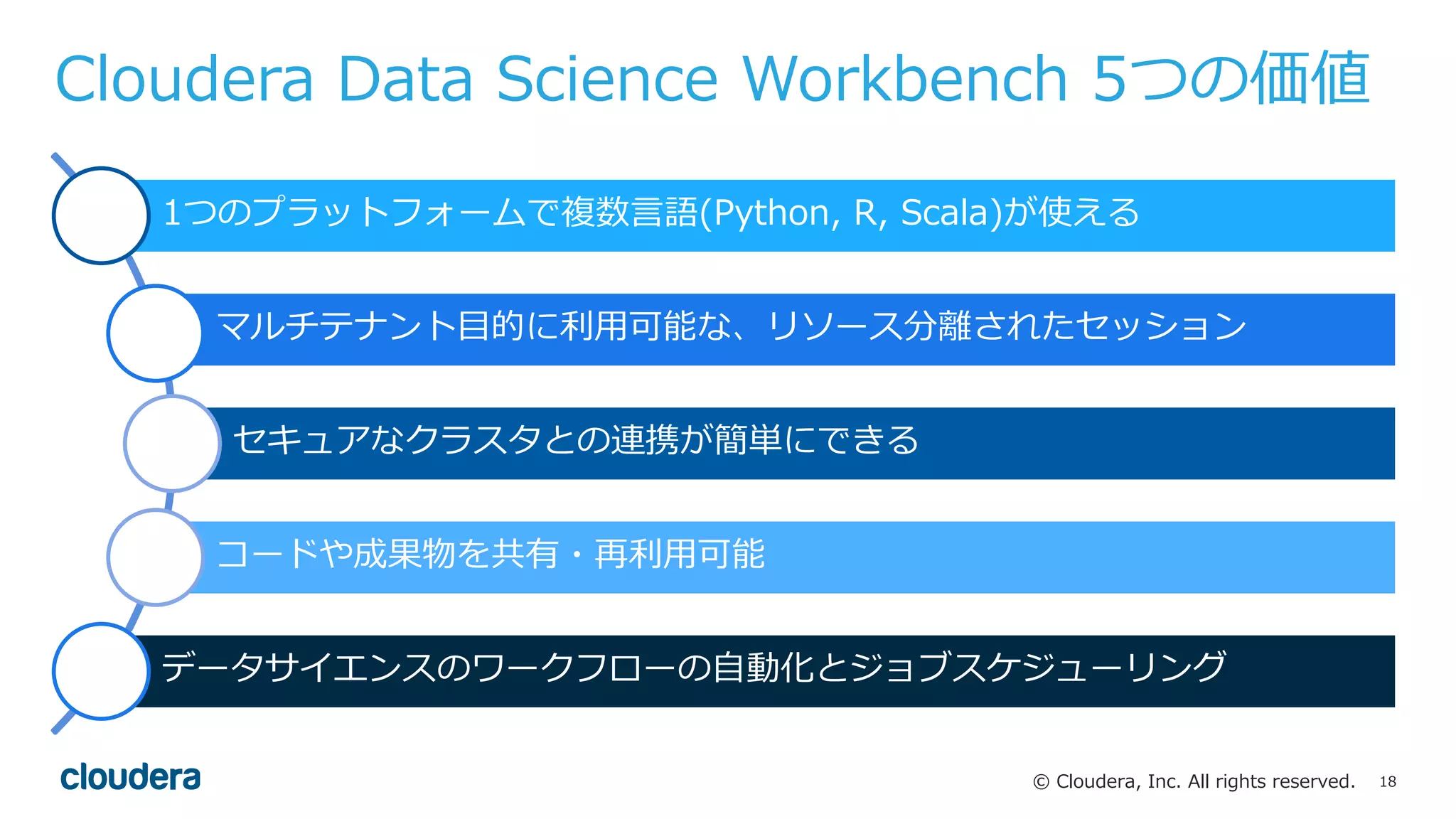 Cloudera Data Science Workbench 5つの価値

1つのプラットフォームで複数言語(Python, R, Scala)が使える

マルチテナント目的に利用可能な、リソース分離されたセッション

セキュアなクラスタとの連携が簡単にできる

コードや成果物を共有・再利用可能

データサイエンスのワークフローの自動化とジョブスケジューリング

cloudera

© Cloudera, Inc. All rights reserved. 18